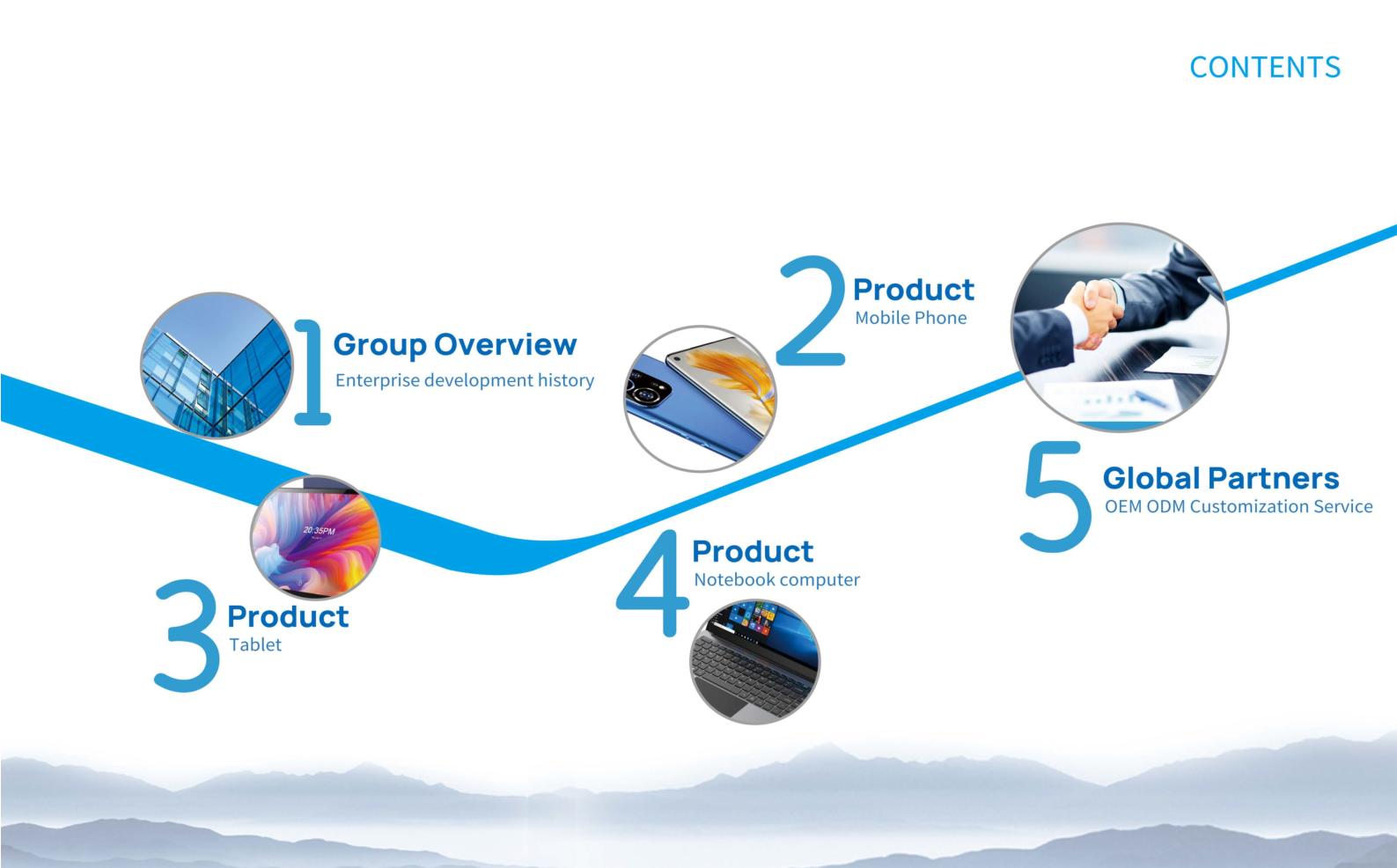 CONTENTS

1 Group Overview
Enterprise development history

2 Product
Mobile Phone

3 Product
Tablet

20:35PM

4 Product
Notebook computer

5 Global Partners
OEM ODM Customization Service